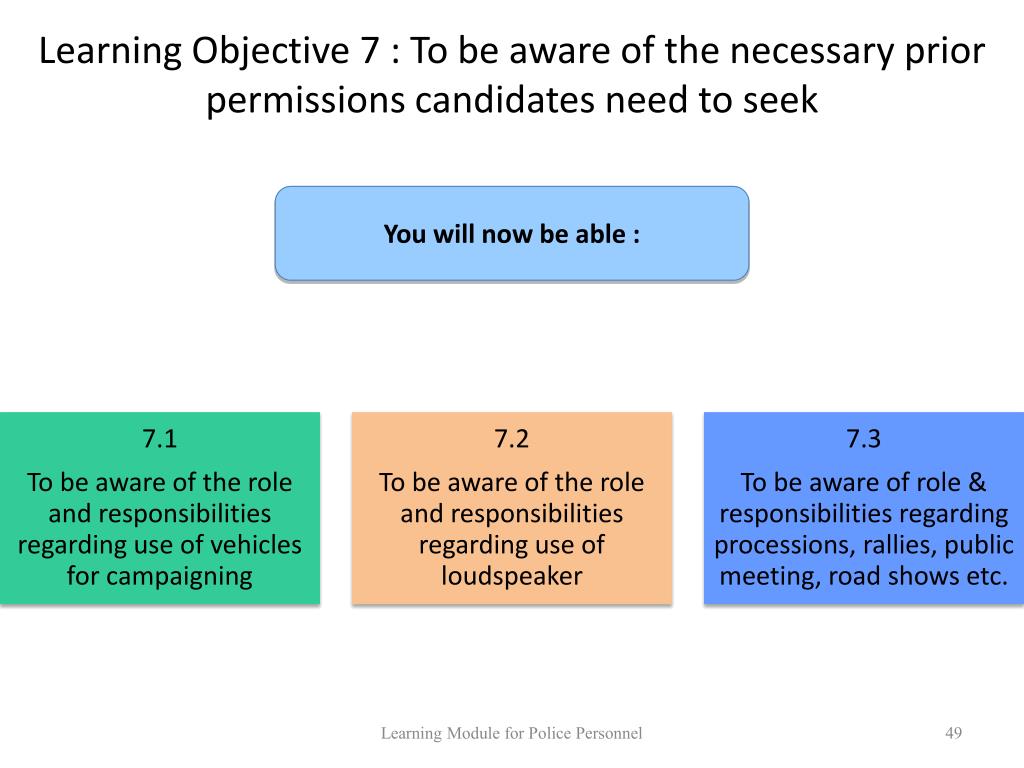 Learning Objective 7 : To be aware of the necessary prior permissions candidates need to seek

You will now be able :

7.1
To be aware of the role and responsibilities regarding use of vehicles for campaigning

7.2
To be aware of the role and responsibilities regarding use of loudspeaker

7.3
To be aware of role & responsibilities regarding processions, rallies, public meeting, road shows etc.

Learning Module for Police Personnel

49